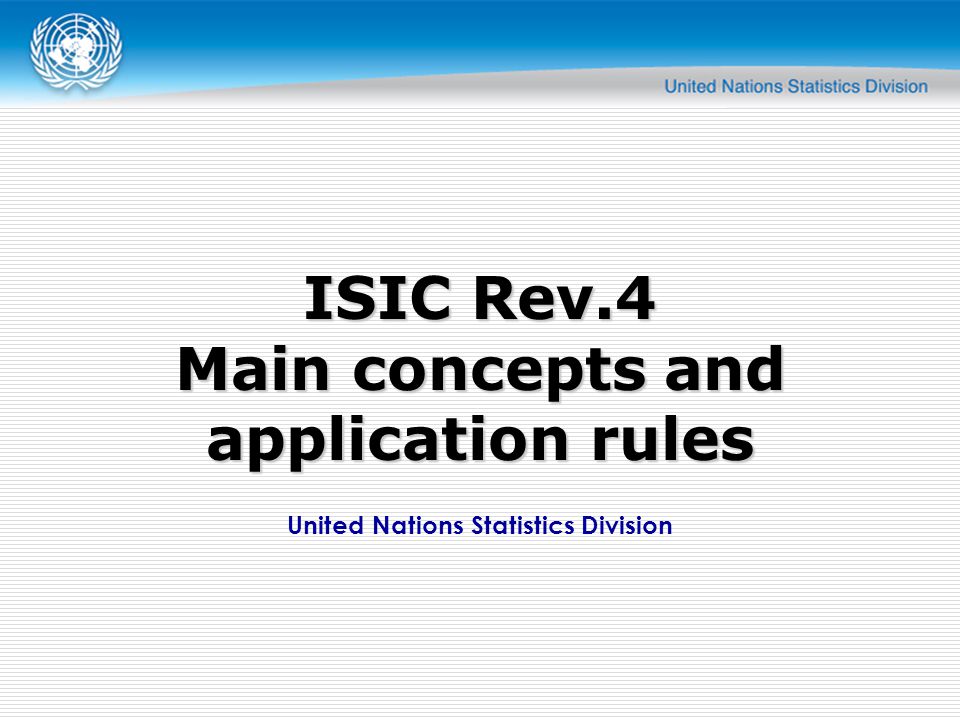 United Nations Statistics Division

ISIC Rev.4
Main concepts and application rules

United Nations Statistics Division